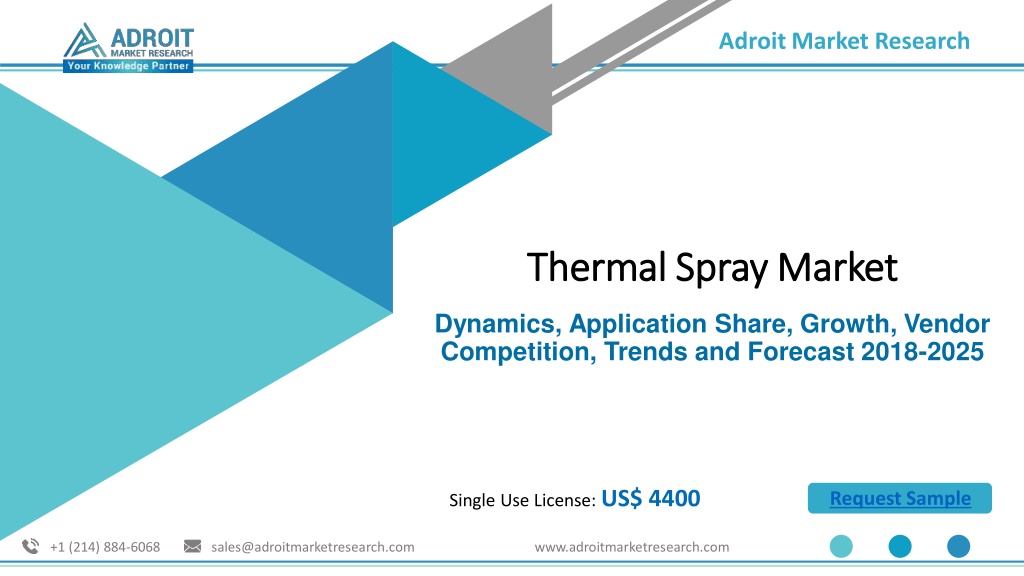 ADROIT
MARKET RESEARCH
Your Knowledge Partner

Adroit Market Research

Thermal Spray Market

Dynamics, Application Share, Growth, Vendor Competition, Trends and Forecast 2018-2025

Single Use License: US$ 4400

Request Sample

+1 (214) 884-6068

sales@adroitmarketresearch.com

www.adroitmarketresearch.com